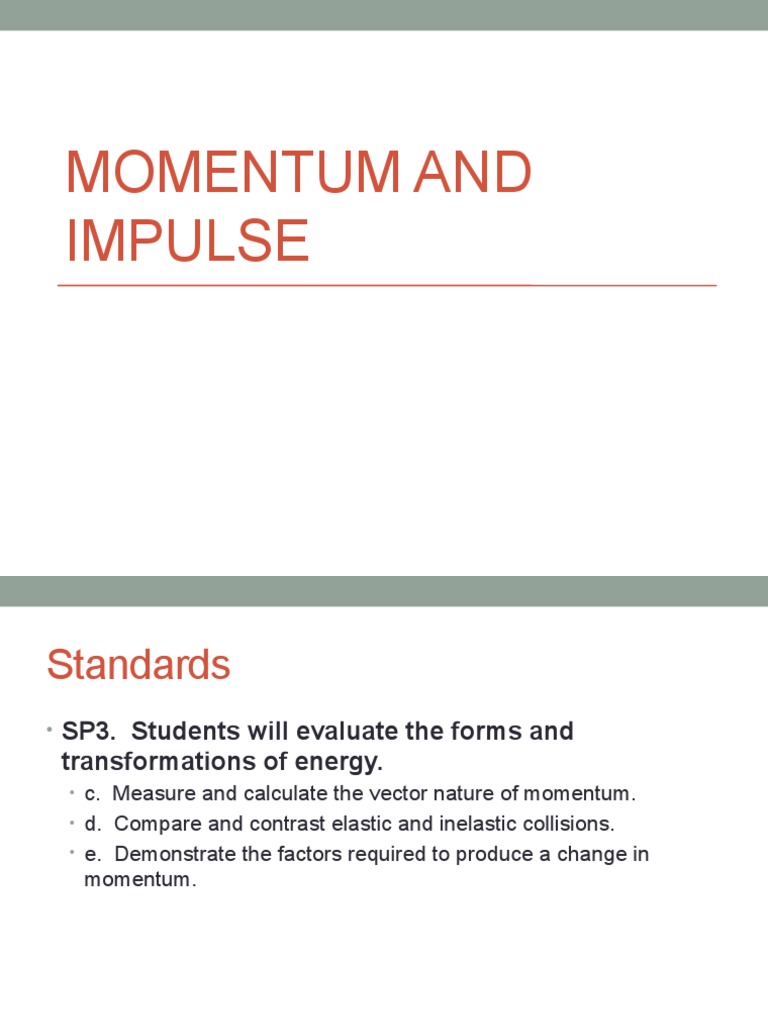 MOMENTUM AND IMPULSE

Standards

• SP3. Students will evaluate the forms and transformations of energy.
  • c. Measure and calculate the vector nature of momentum.
  • d. Compare and contrast elastic and inelastic collisions.
  • e. Demonstrate the factors required to produce a change in momentum.